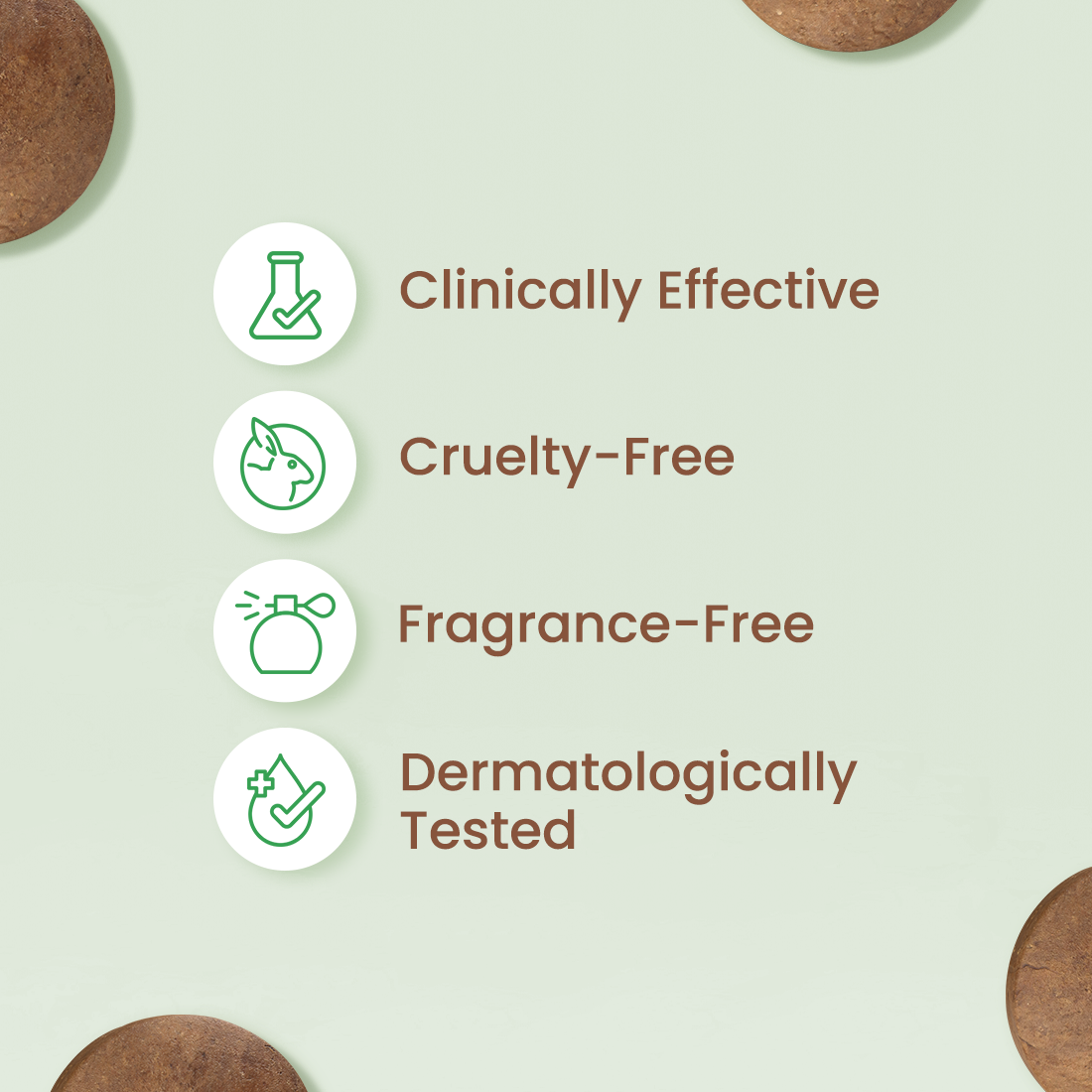 Clinically Effective

Cruelty-Free

Fragrance-Free

Dermatologically Tested